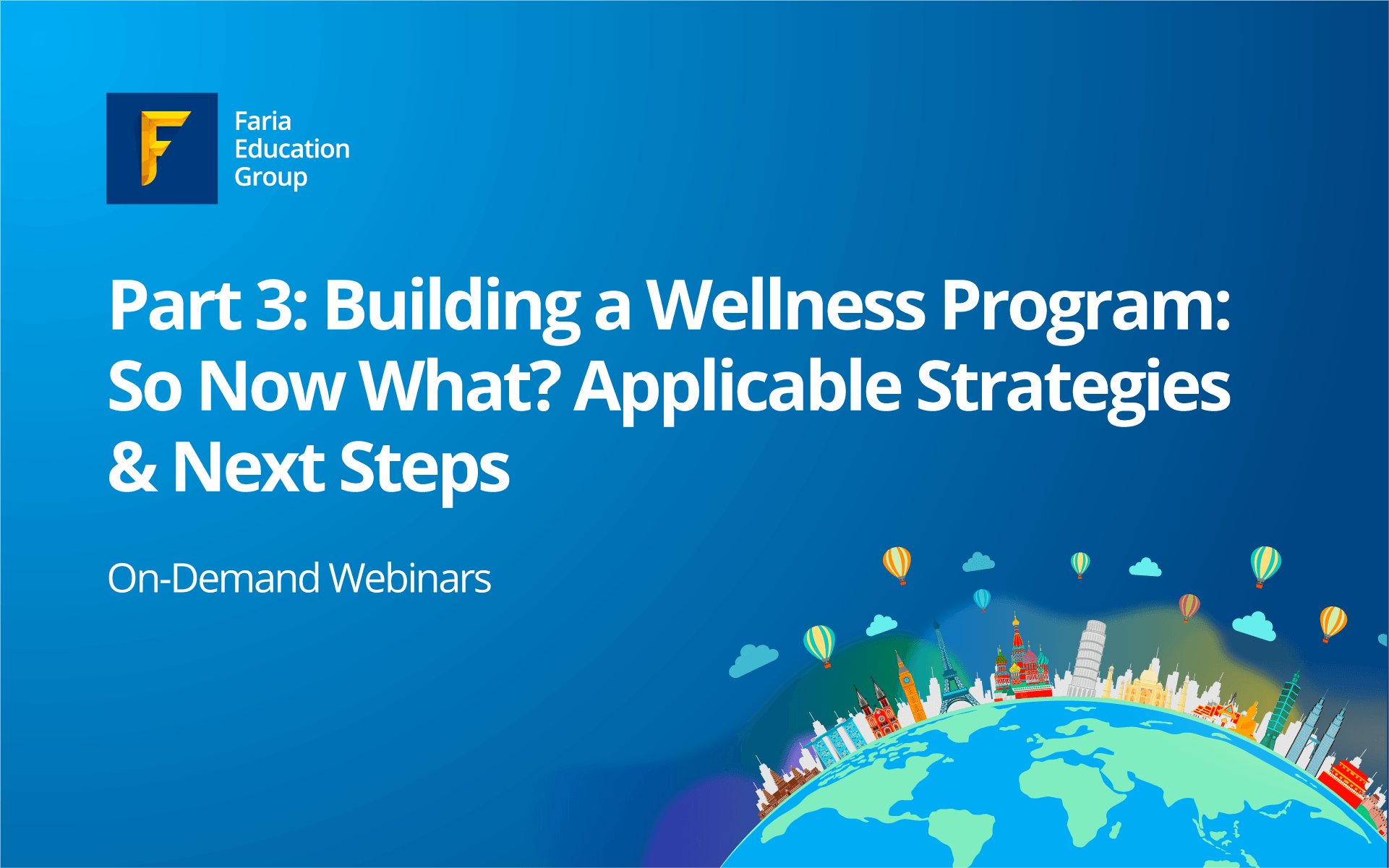 F

Faria Education Group

Part 3: Building a Wellness Program: So Now What? Applicable Strategies & Next Steps

On-Demand Webinars